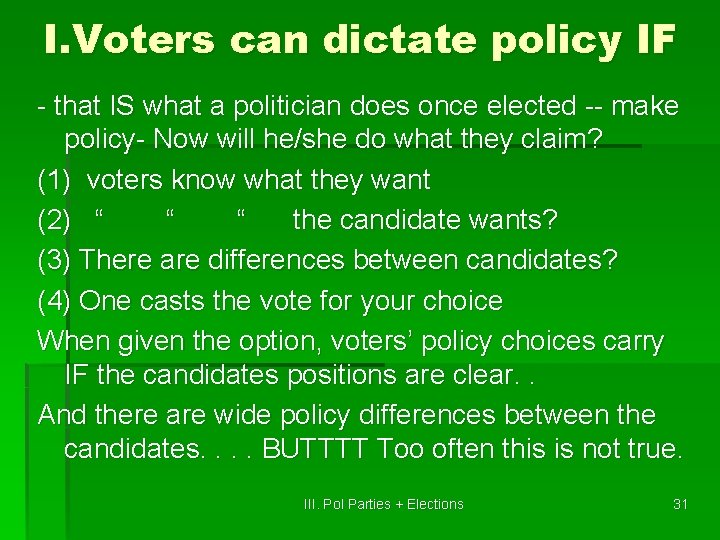 I.Voters can dictate policy IF

- that IS what a politician does once elected -- make policy- Now will he/she do what they claim?

(1) voters know what they want

(2) “ “ “ the candidate wants?

(3) There are differences between candidates?

(4) One casts the vote for your choice

When given the option, voters’ policy choices carry IF the candidates positions are clear. .

And there are wide policy differences between the candidates. . . . BUTTTT Too often this is not true.

III. Pol Parties + Elections

31